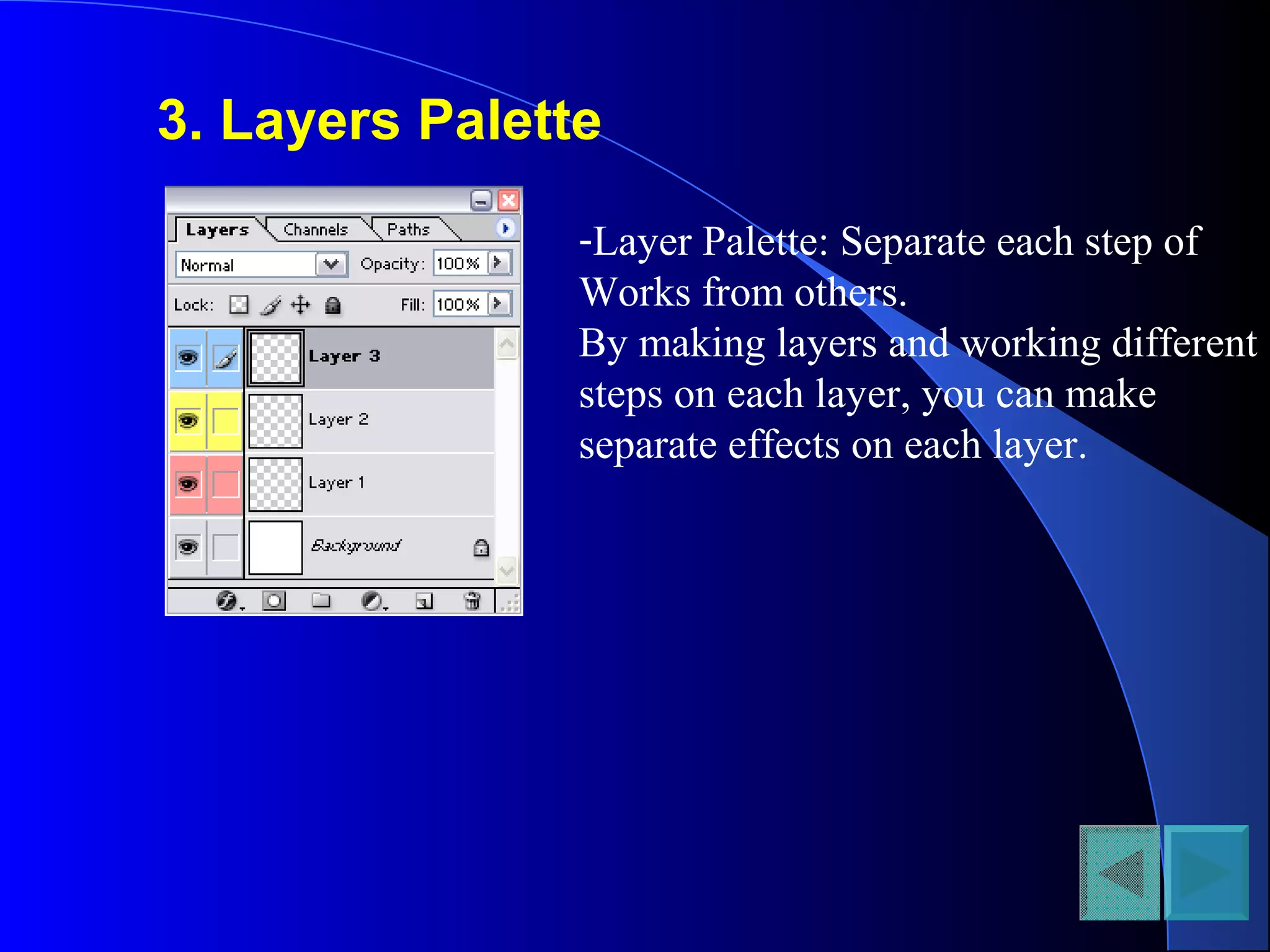 3. Layers Palette

Layers Channels Paths

Normal Opacity: 100%

Lock: Fill: 100%

Layer 3

Layer 2

Layer 1

Background

-Layer Palette: Separate each step of Works from others.
By making layers and working different steps on each layer, you can make separate effects on each layer.